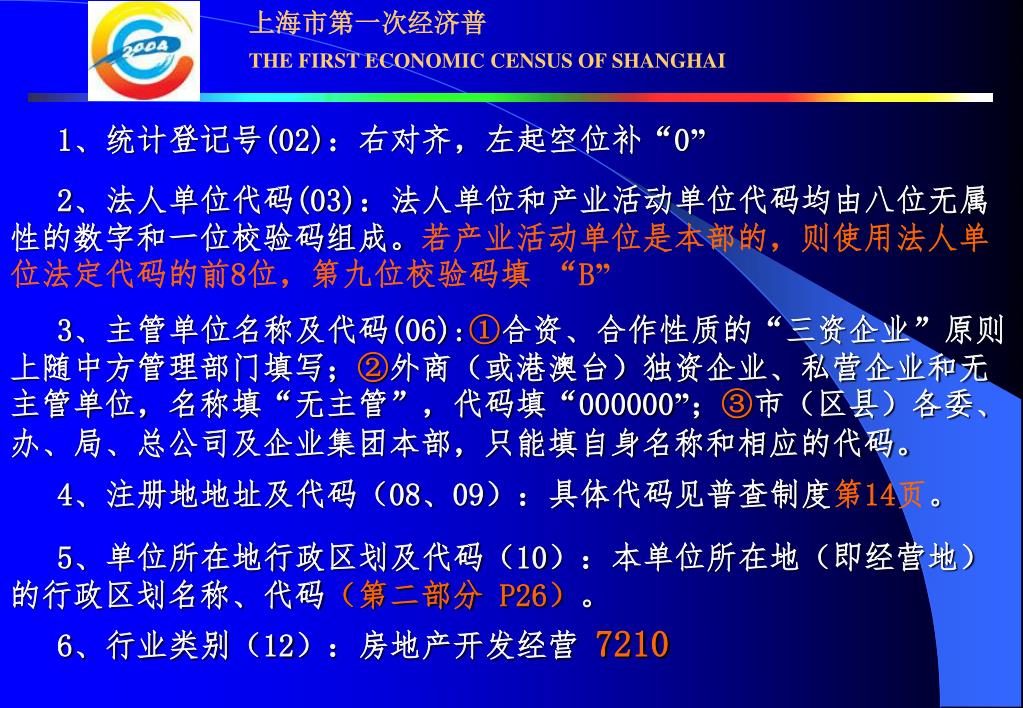 2004

上海市第一次经济普

THE FIRST ECONOMIC CENSUS OF SHANGHAI

1、统计登记号(02)：右对齐，左起空位补“0”

2、法人单位代码(03)：法人单位和产业活动单位代码均由八位无属性的数字和一位校验码组成。若产业活动单位是本部的，则使用法人单位法定代码的前8位，第九位校验码填 “B”

3、主管单位名称及代码(06):①合资、合作性质的“三资企业”原则上随中方管理部门填写；②外商（或港澳台）独资企业、私营企业和无主管单位，名称填“无主管”，代码填“000000”；③市（区县）各委、办、局、总公司及企业集团本部，只能填自身名称和相应的代码。

4、注册地地址及代码（08、09）：具体代码见普查制度第14页。

5、单位所在地行政区划及代码（10）：本单位所在地（即经营地）的行政区划名称、代码（第二部分 P26）。

6、行业类别（12）：房地产开发经营 7210